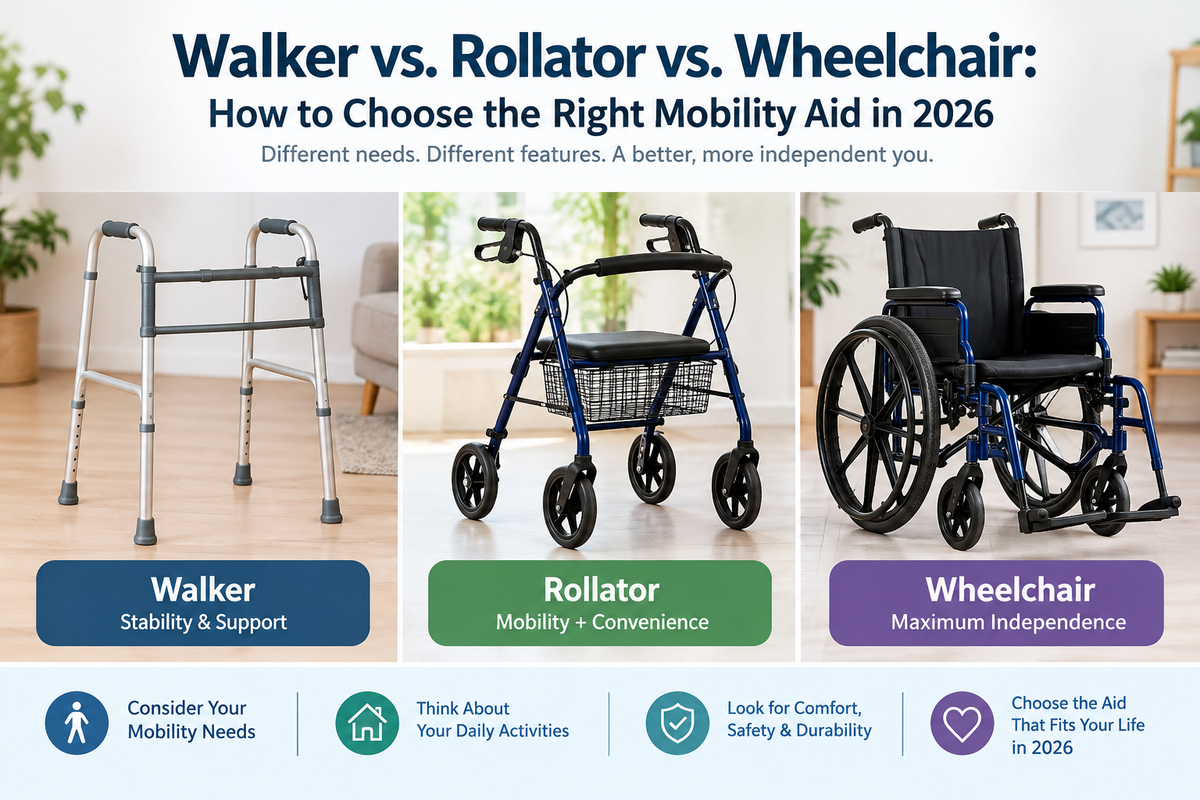 Walker vs. Rollator vs. Wheelchair:
How to Choose the Right Mobility Aid in 2026

Different needs. Different features. A better, more independent you.

Walker
Stability & Support

Rollator
Mobility + Convenience

Wheelchair
Maximum Independence

Consider Your Mobility Needs

Think About Your Daily Activities

Look for Comfort, Safety & Durability

Choose the Aid That Fits Your Life in 2026